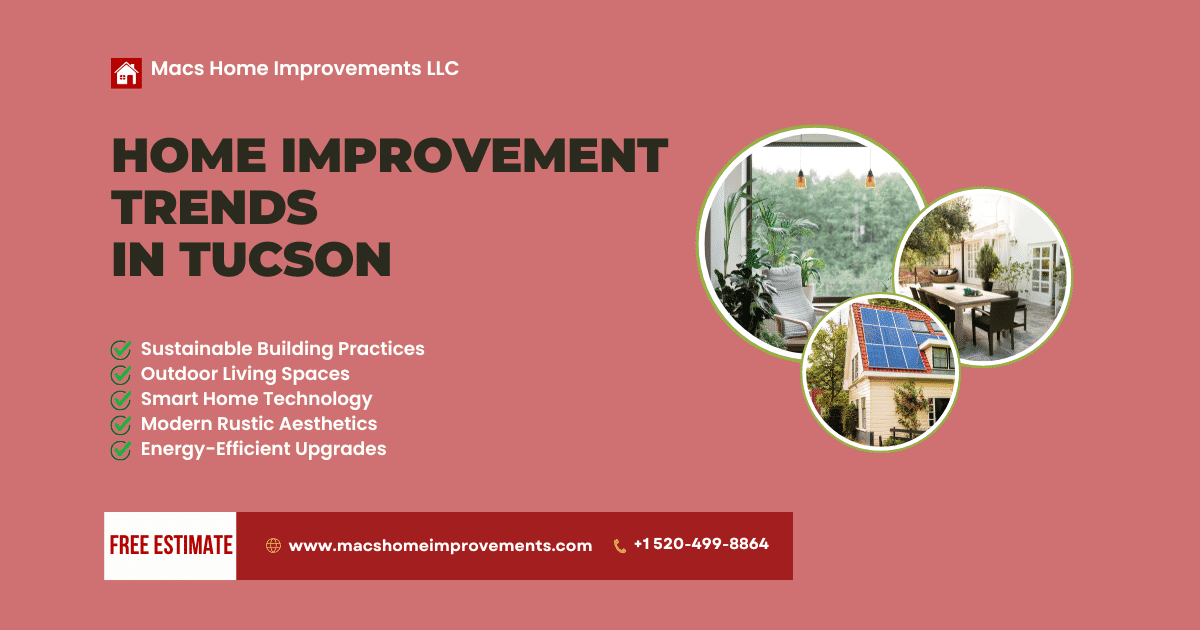 Macs Home Improvements LLC

HOME IMPROVEMENT TRENDS IN TUCSON

Sustainable Building Practices
Outdoor Living Spaces
Smart Home Technology
Modern Rustic Aesthetics
Energy-Efficient Upgrades

FREE ESTIMATE

www.macshomeimprovements.com

+1 520-499-8864